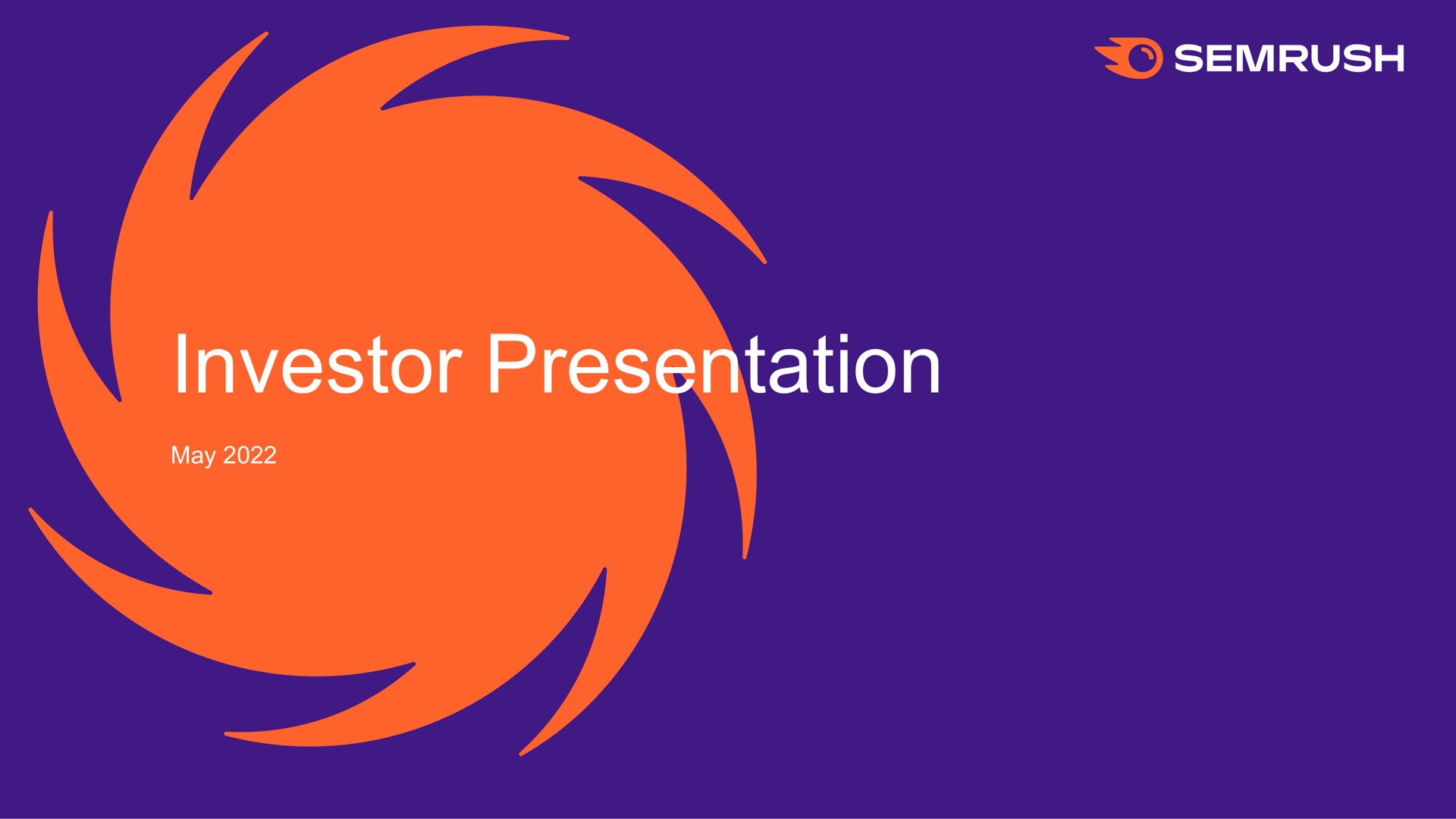 SEMRUSH

Investor Presentation

May 2022